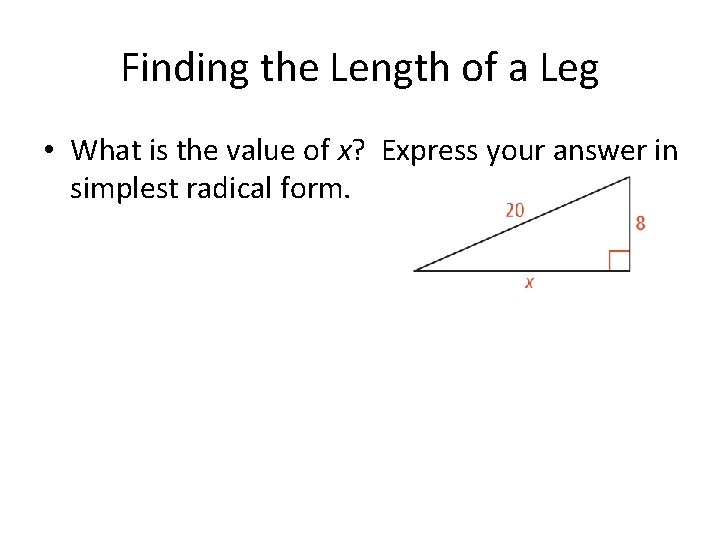 Finding the Length of a Leg

• What is the value of $x$? Express your answer in simplest radical form.

20

8

$x$